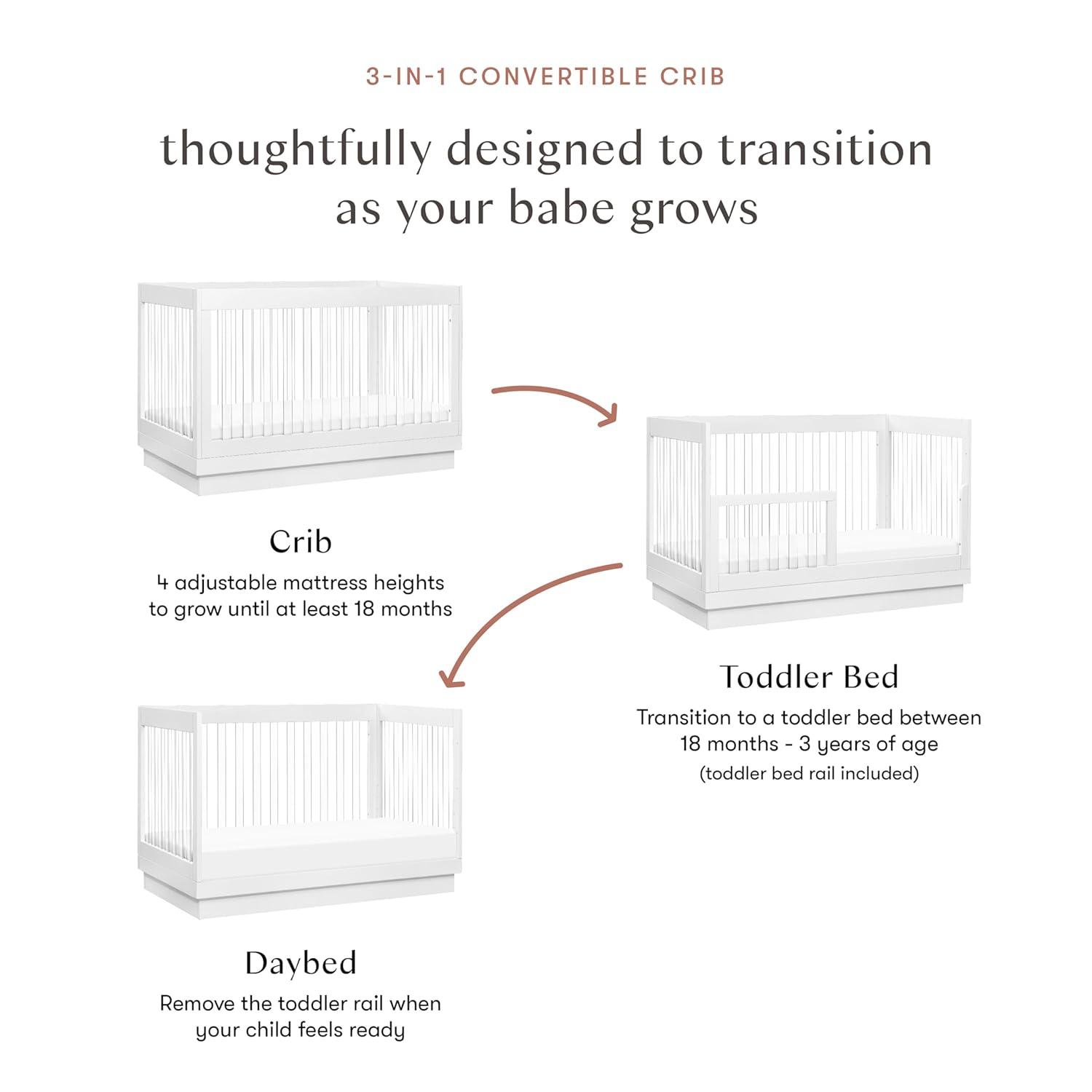 3-IN-1 CONVERTIBLE CRIB

thoughtfully designed to transition as your babe grows

Crib
4 adjustable mattress heights to grow until at least 18 months

Toddler Bed
Transition to a toddler bed between 18 months - 3 years of age
(toddler bed rail included)

Daybed
Remove the toddler rail when your child feels ready